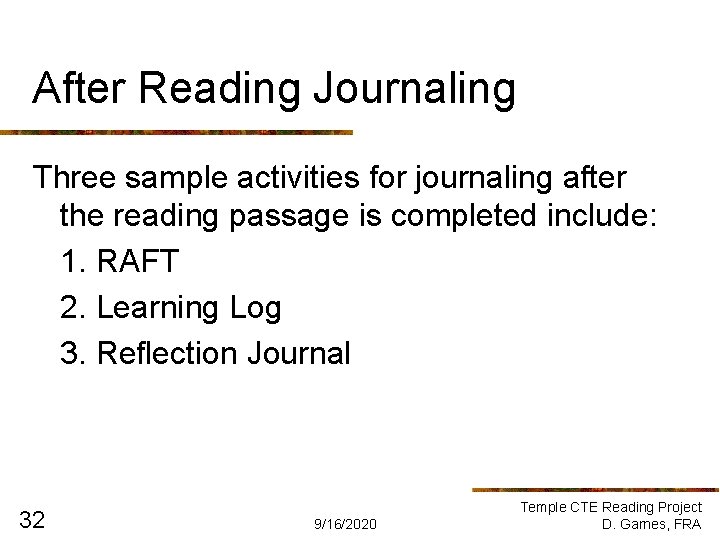 After Reading Journaling

Three sample activities for journaling after the reading passage is completed include:

1. RAFT
2. Learning Log
3. Reflection Journal

32

9/16/2020

Temple CTE Reading Project
D. Games, FRA